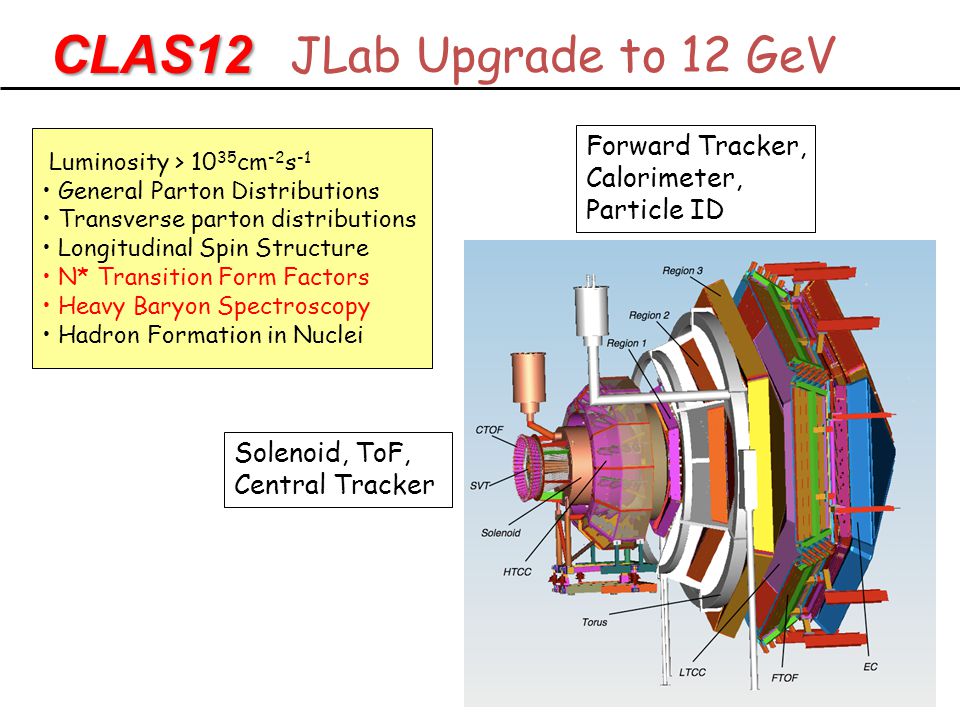 CLAS12 JLab Upgrade to 12 GeV

Luminosity > $10^{35}cm^{-2}s^{-1}$
• General Parton Distributions
• Transverse parton distributions
• Longitudinal Spin Structure
• N* Transition Form Factors
• Heavy Baryon Spectroscopy
• Hadron Formation in Nuclei

Forward Tracker, Calorimeter, Particle ID

Solenoid, ToF, Central Tracker

Region 3
Region 2
Region 1
CTOF
SVT
Solenoid
HTCC
Torus
LTCC
FTOF
EC